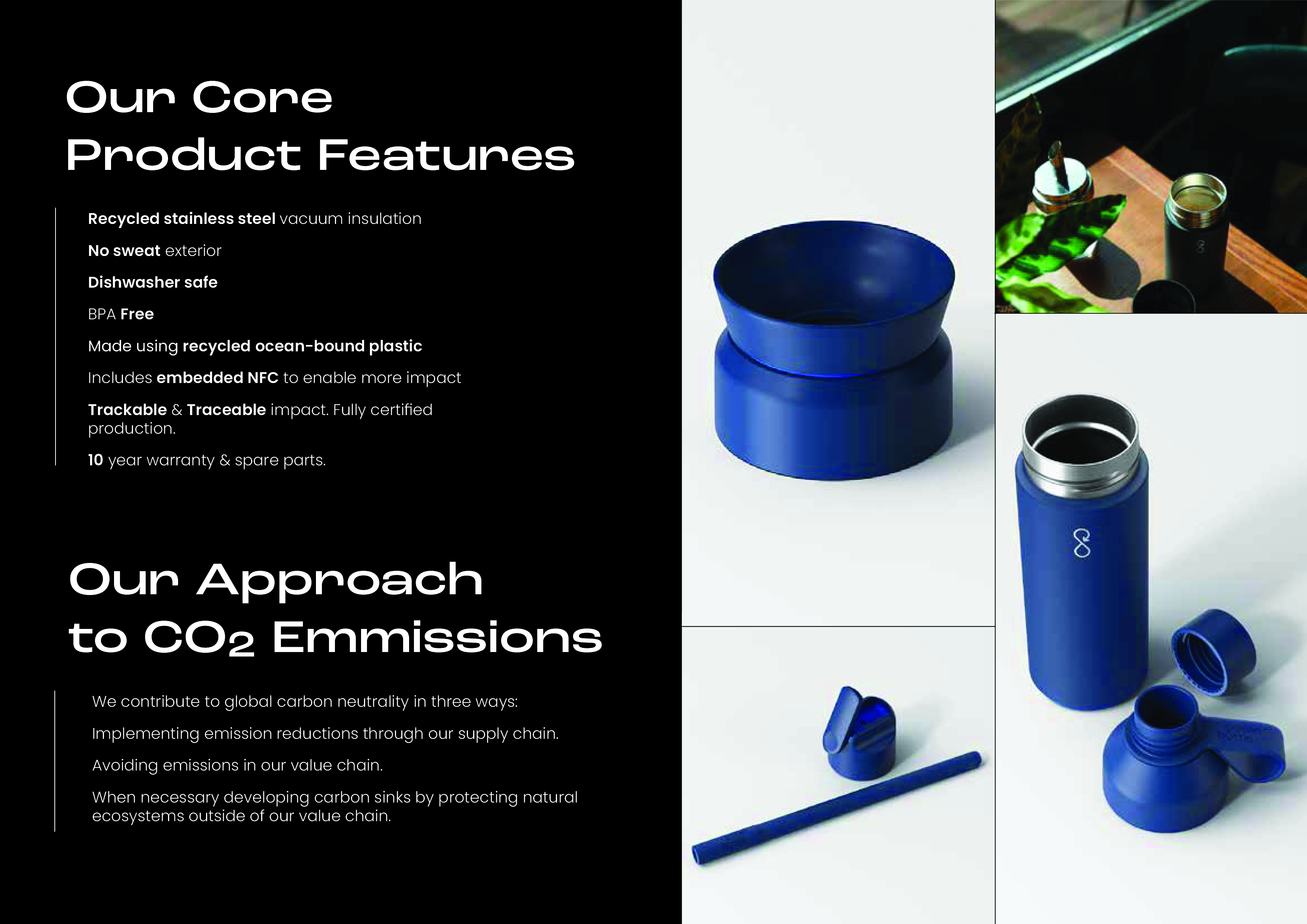 Our Core Product Features

Recycled stainless steel vacuum insulation

No sweat exterior

Dishwasher safe

BPA Free

Made using recycled ocean-bound plastic

Includes embedded NFC to enable more impact

Trackable & Traceable impact. Fully certified production.

10 year warranty & spare parts.

Our Approach to $CO_2$ Emmissions

We contribute to global carbon neutrality in three ways:

Implementing emission reductions through our supply chain.

Avoiding emissions in our value chain.

When necessary developing carbon sinks by protecting natural ecosystems outside of our value chain.